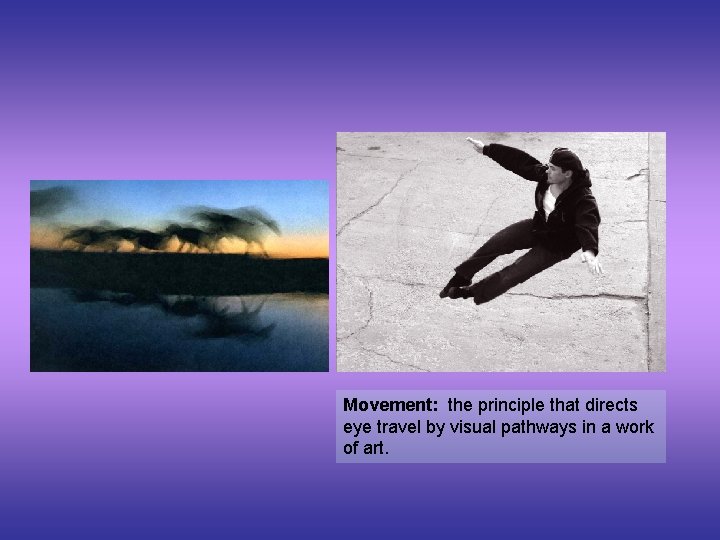 Movement: the principle that directs eye travel by visual pathways in a work of art.